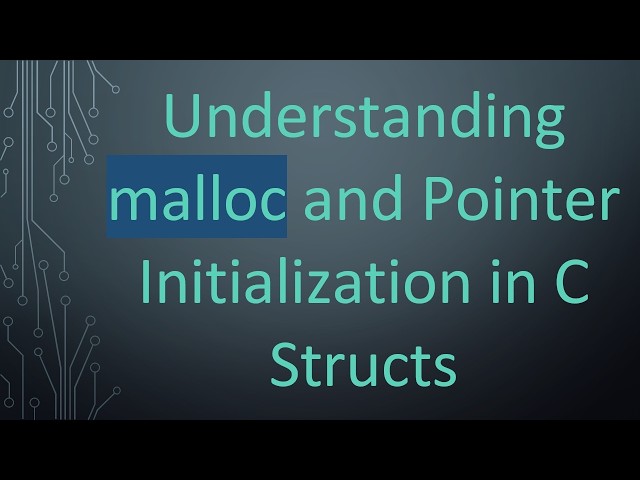 Understanding malloc and Pointer Initialization in C Structs